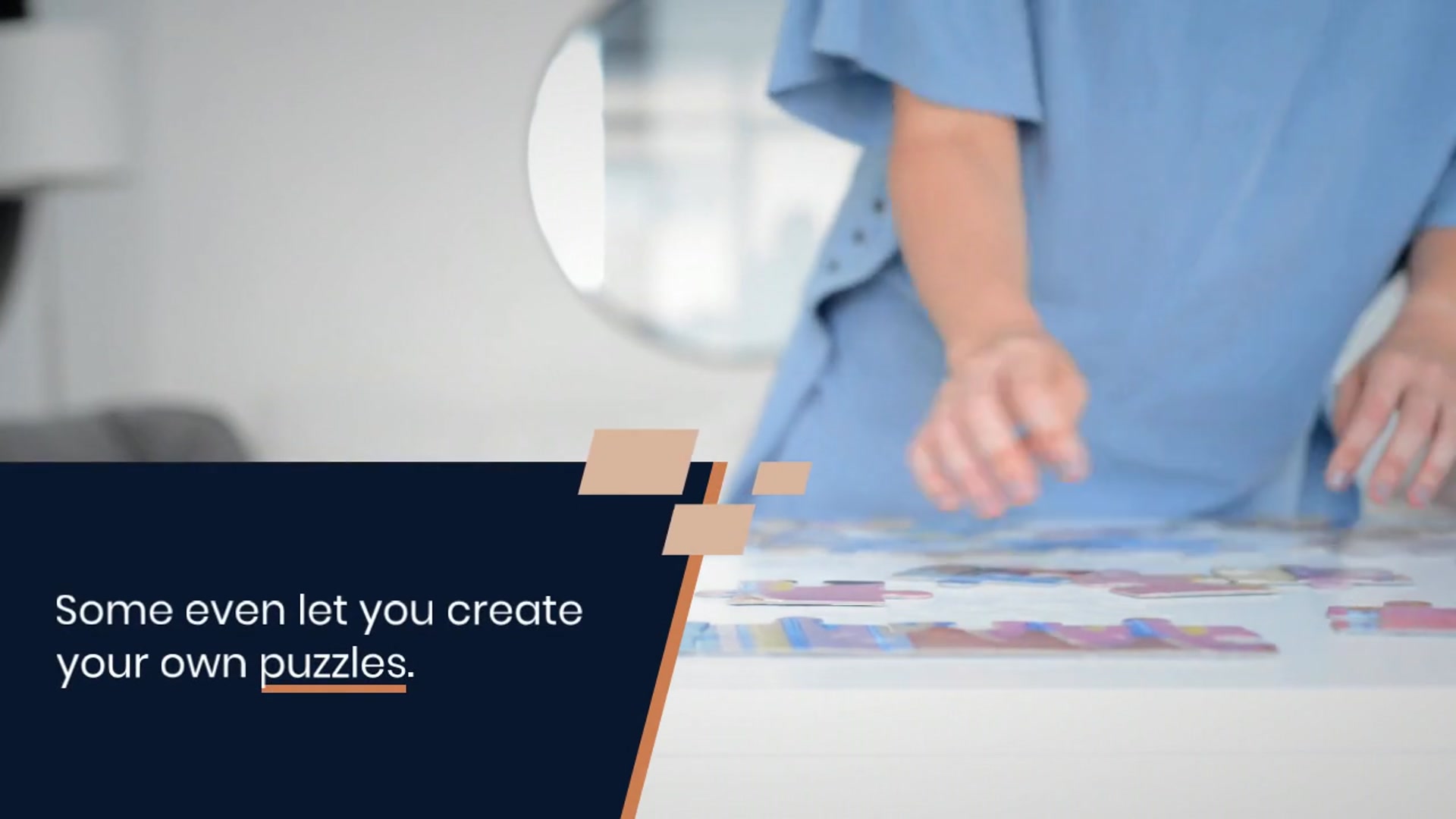 Some even let you create your own puzzles.